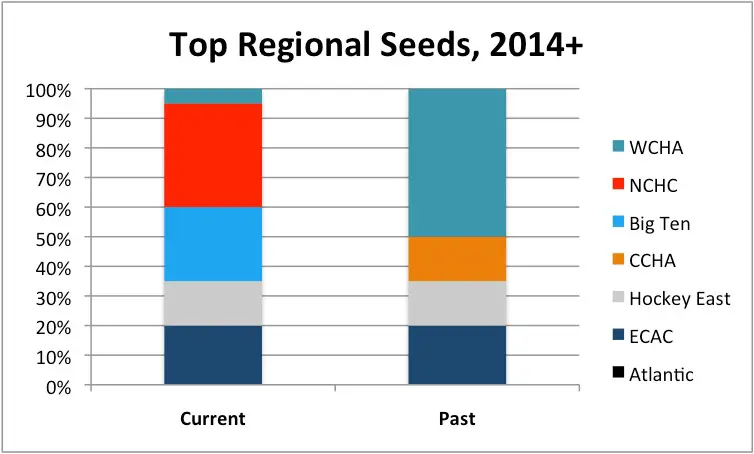 Top Regional Seeds, 2014+

100%
90%
80%
70%
60%
50%
40%
30%
20%
10%
0%

Current
Past

WCHA
NCHC
Big Ten
CCHA
Hockey East
ECAC
Atlantic